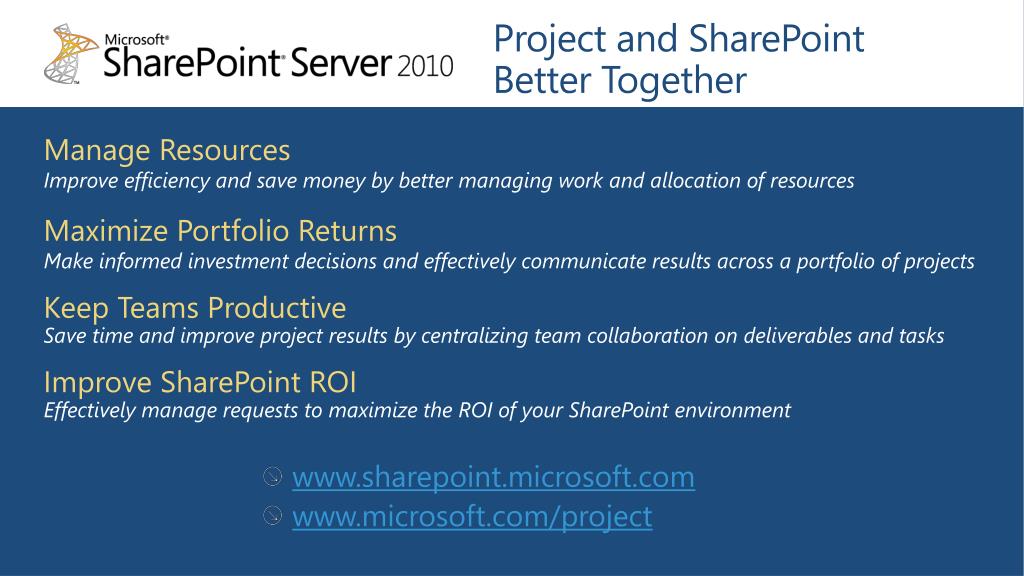 Microsoft® SharePoint® Server 2010

Project and SharePoint Better Together

Manage Resources
Improve efficiency and save money by better managing work and allocation of resources

Maximize Portfolio Returns
Make informed investment decisions and effectively communicate results across a portfolio of projects

Keep Teams Productive
Save time and improve project results by centralizing team collaboration on deliverables and tasks

Improve SharePoint ROI
Effectively manage requests to maximize the ROI of your SharePoint environment

www.sharepoint.microsoft.com
www.microsoft.com/project